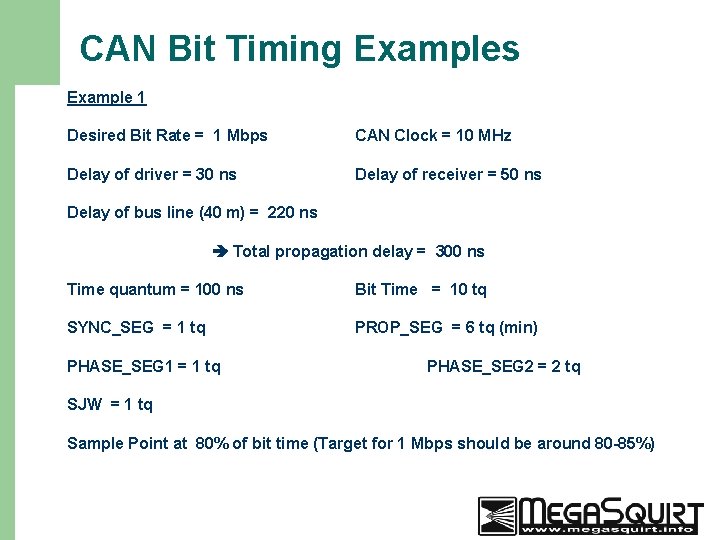 CAN Bit Timing Examples

Example 1

Desired Bit Rate = 1 Mbps

CAN Clock = 10 MHz

Delay of driver = 30 ns

Delay of receiver = 50 ns

Delay of bus line (40 m) = 220 ns

➔ Total propagation delay = 300 ns

Time quantum = 100 ns

Bit Time = 10 tq

SYNC_SEG = 1 tq

PROP_SEG = 6 tq (min)

PHASE_SEG1 = 1 tq

PHASE_SEG2 = 2 tq

SJW = 1 tq

Sample Point at 80% of bit time (Target for 1 Mbps should be around 80-85%)

MEGASQUIRT
www.megasquirt.info